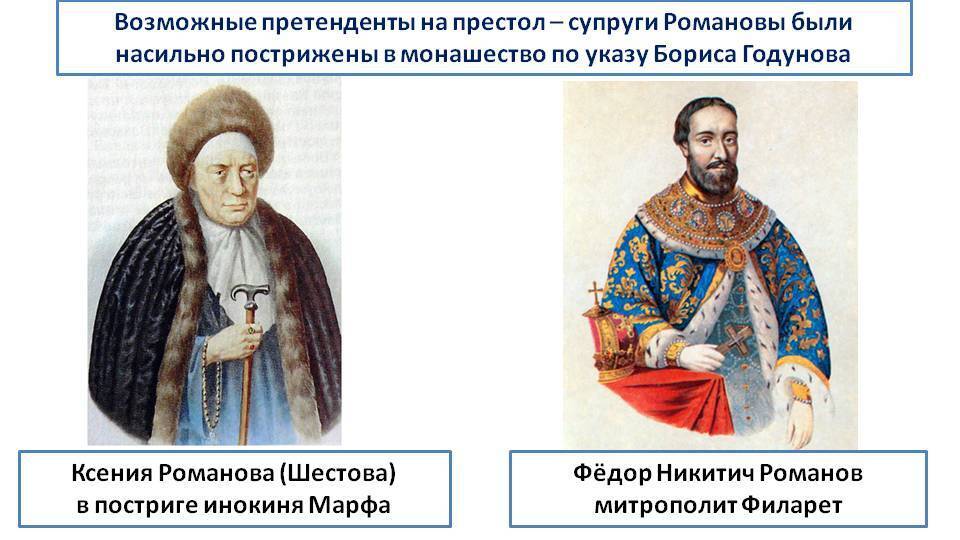 Возможные претенденты на престол – супруги Романовы были насильно пострижены в монашество по указу Бориса Годунова

Ксения Романова (Шестова) в постриге инокиня Марфа

Фёдор Никитич Романов митрополит Филарет